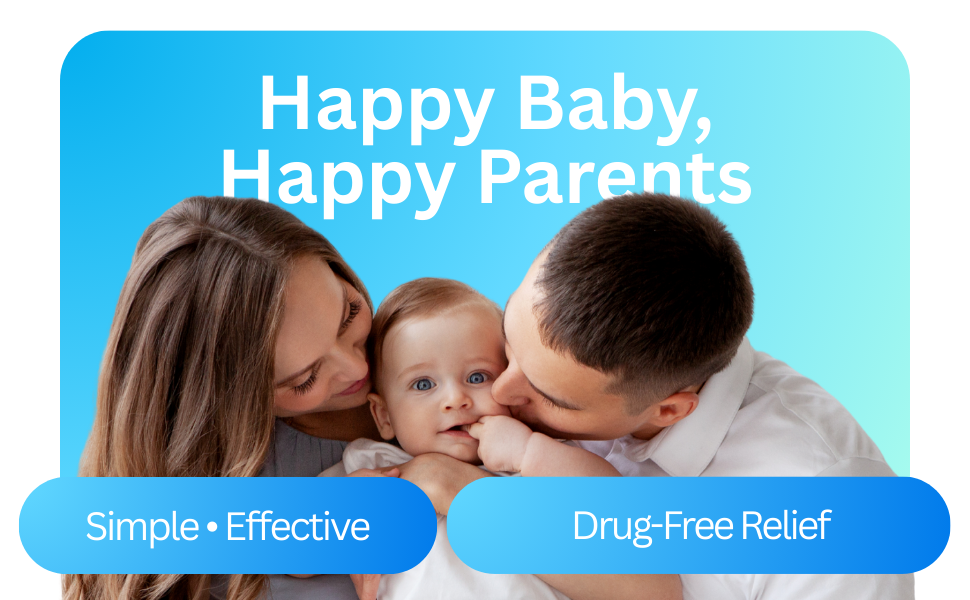 Happy Baby,
Happy Parents

Simple • Effective

Drug-Free Relief